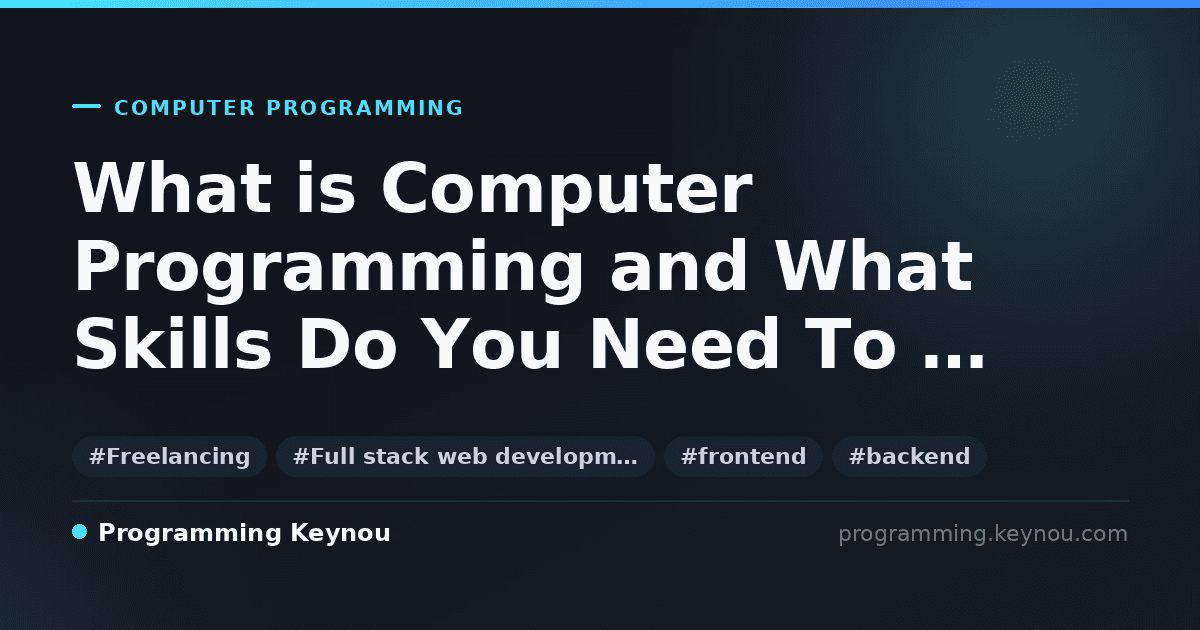 COMPUTER PROGRAMMING

What is Computer Programming and What Skills Do You Need To ...

#Freelancing #Full stack web developm... #frontend #backend

Programming Keynou

programming.keynou.com